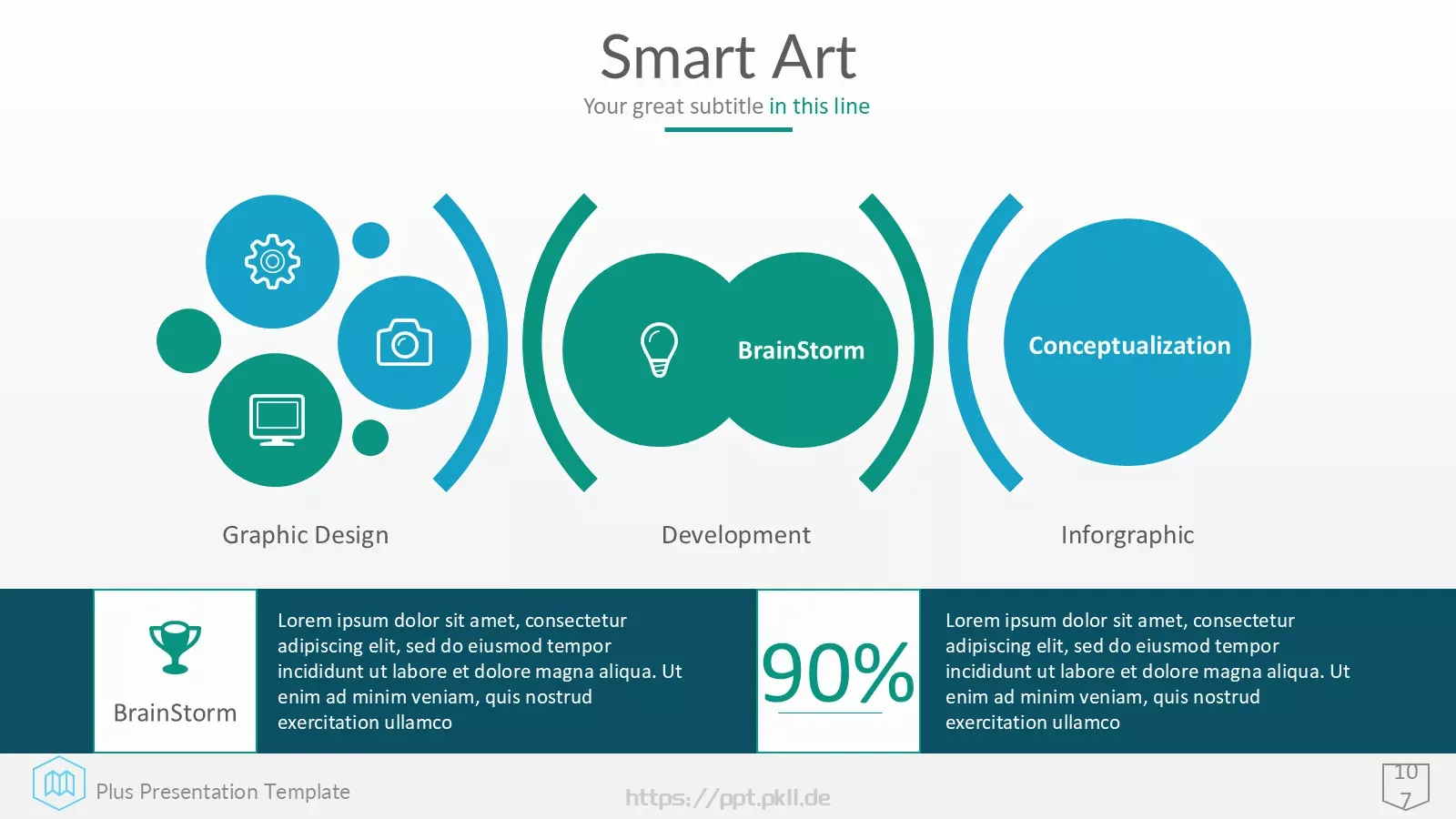 Smart Art

Your great subtitle in this line

BrainStorm

Conceptualization

Graphic Design

Development

Inforgraphic

BrainStorm

Lorem ipsum dolor sit amet, consectetur adipiscing elit, sed do eiusmod tempor incididunt ut labore et dolore magna aliqua. Ut enim ad minim veniam, quis nostrud exercitation ullamco

90%

Lorem ipsum dolor sit amet, consectetur adipiscing elit, sed do eiusmod tempor incididunt ut labore et dolore magna aliqua. Ut enim ad minim veniam, quis nostrud exercitation ullamco

Plus Presentation Template

https://ppt.pkll.de

10
7